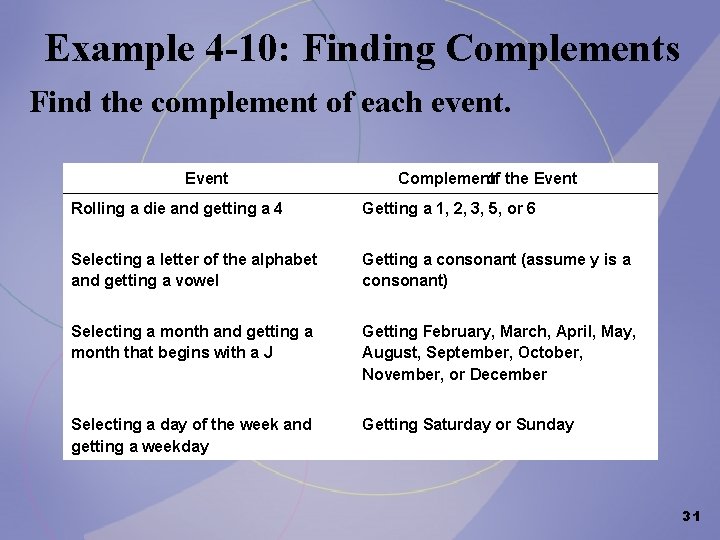 Example 4-10: Finding Complements

Find the complement of each event.

| Event | Complement of the Event |
|---|---|
| Rolling a die and getting a 4 | Getting a 1, 2, 3, 5, or 6 |
| Selecting a letter of the alphabet and getting a vowel | Getting a consonant (assume y is a consonant) |
| Selecting a month and getting a month that begins with a J | Getting February, March, April, May, August, September, October, November, or December |
| Selecting a day of the week and getting a weekday | Getting Saturday or Sunday |

31